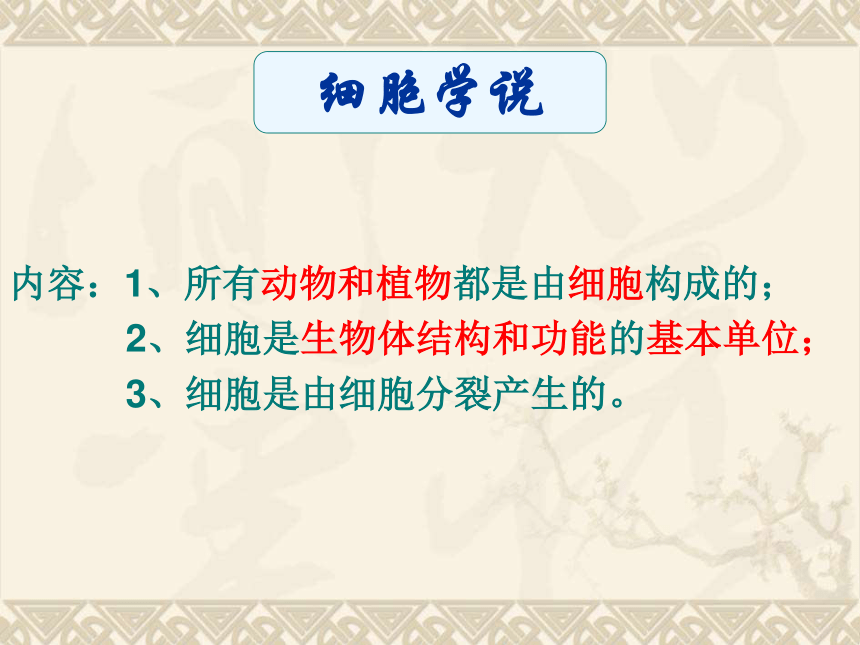 细胞学说

内容：1、所有动物和植物都是由细胞构成的；

2、细胞是生物体结构和功能的基本单位；

3、细胞是由细胞分裂产生的。